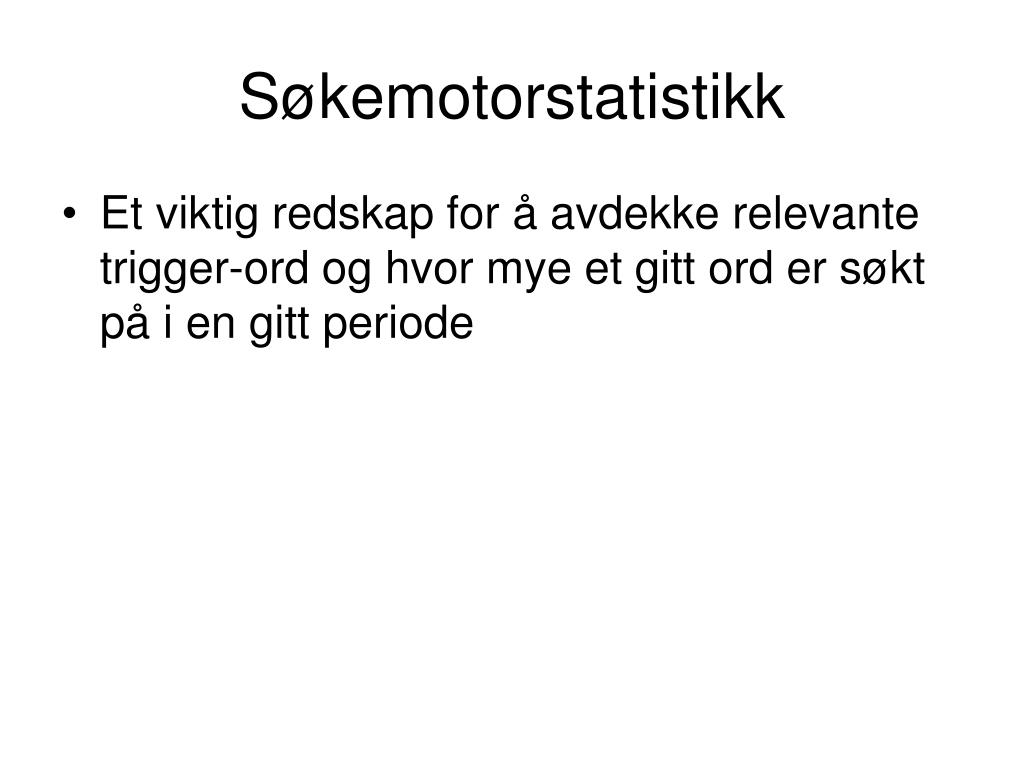 Søkemotorstatistikk

• Et viktig redskap for å avdekke relevante trigger-ord og hvor mye et gitt ord er søkt på i en gitt periode